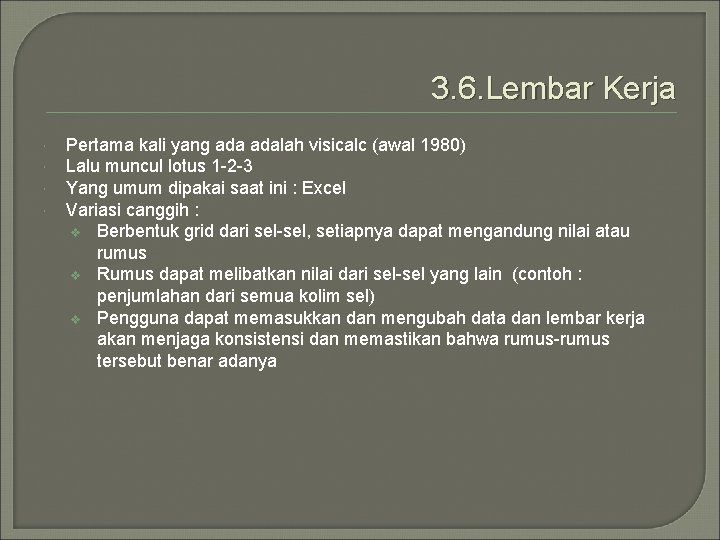 3.6.Lembar Kerja

Pertama kali yang ada adalah visicalc (awal 1980)
Lalu muncul lotus 1-2-3
Yang umum dipakai saat ini : Excel
Variasi canggih :
Berbentuk grid dari sel-sel, setiapnya dapat mengandung nilai atau rumus
Rumus dapat melibatkan nilai dari sel-sel yang lain (contoh : penjumlahan dari semua kolim sel)
Pengguna dapat memasukkan dan mengubah data dan lembar kerja akan menjaga konsistensi dan memastikan bahwa rumus-rumus tersebut benar adanya